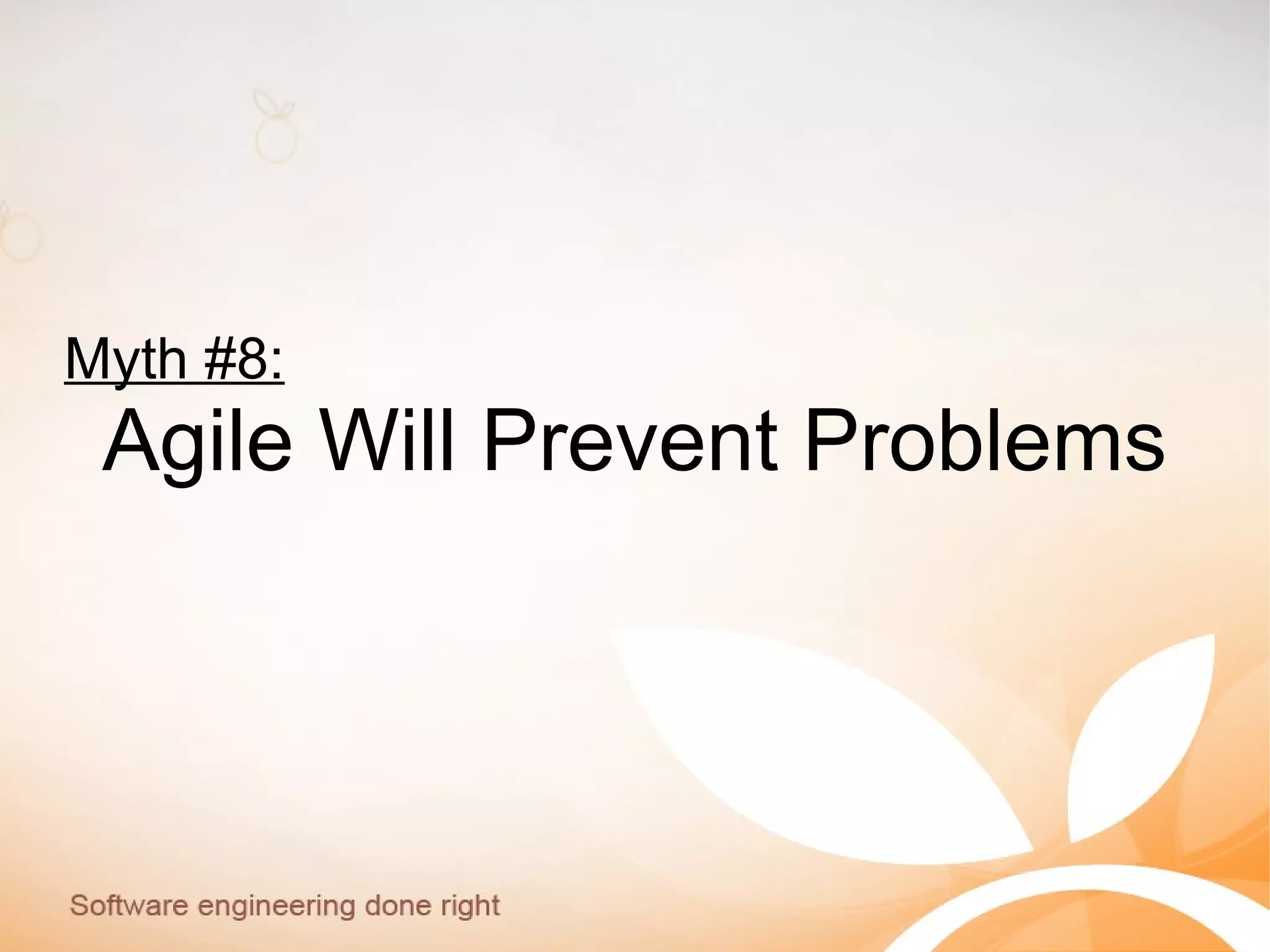 Myth #8:
Agile Will Prevent Problems

Software engineering done right